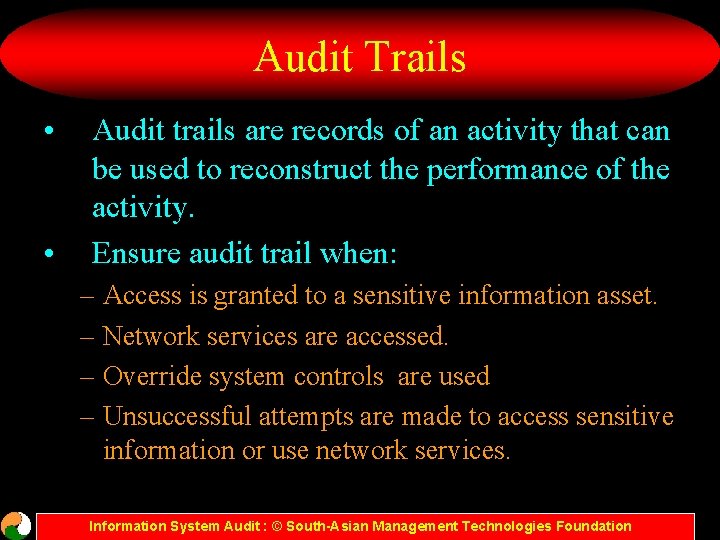 Audit Trails

• Audit trails are records of an activity that can be used to reconstruct the performance of the activity.

• Ensure audit trail when:

– Access is granted to a sensitive information asset.

– Network services are accessed.

– Override system controls are used

– Unsuccessful attempts are made to access sensitive information or use network services.

Information System Audit : © South-Asian Management Technologies Foundation